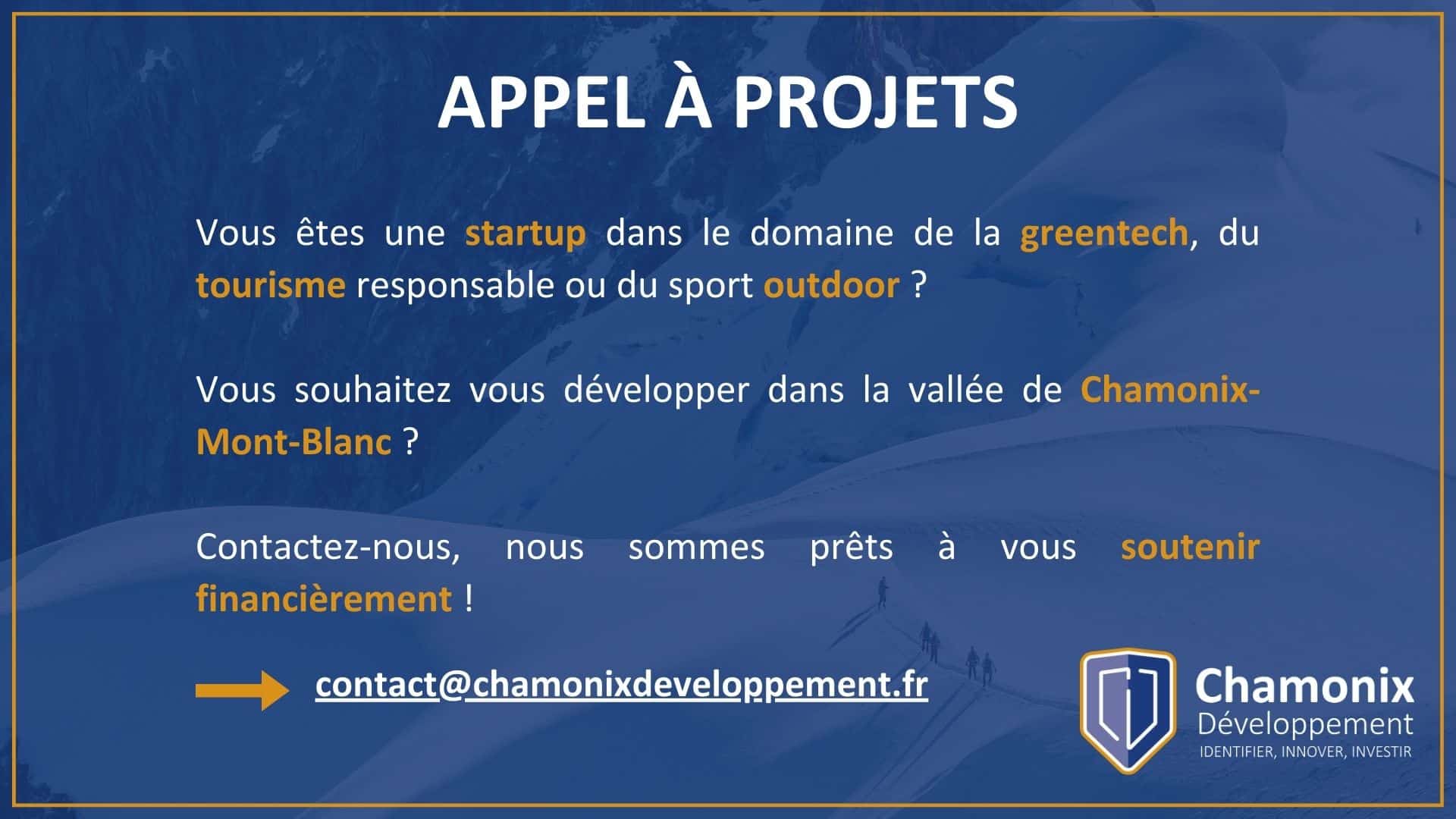 APPEL À PROJETS

Vous êtes une startup dans le domaine de la greentech, du tourisme responsable ou du sport outdoor ?

Vous souhaitez vous développer dans la vallée de Chamonix-Mont-Blanc ?

Contactez-nous, nous sommes prêts à vous soutenir financièrement !

contact@chamonixdeveloppement.fr

Chamonix
Développement
IDENTIFIER, INNOVER, INVESTIR